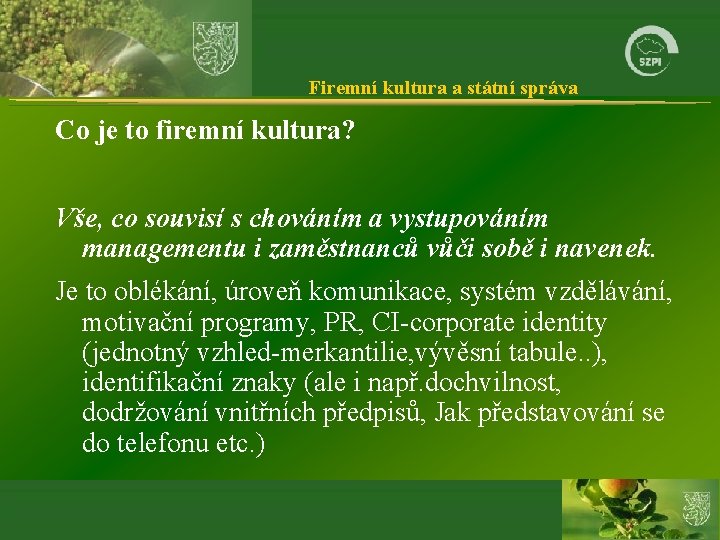 SZPI

Firemní kultura a státní správa

Co je to firemní kultura?

Vše, co souvisí s chováním a vystupováním managementu i zaměstnanců vůči sobě i navenek.

Je to oblékání, úroveň komunikace, systém vzdělávání, motivační programy, PR, CI-corporate identity (jednotný vzhled-merkantilie,vývěsní tabule..), identifikační znaky (ale i např.dochvilnost, dodržování vnitřních předpisů, Jak představování se do telefonu etc.)